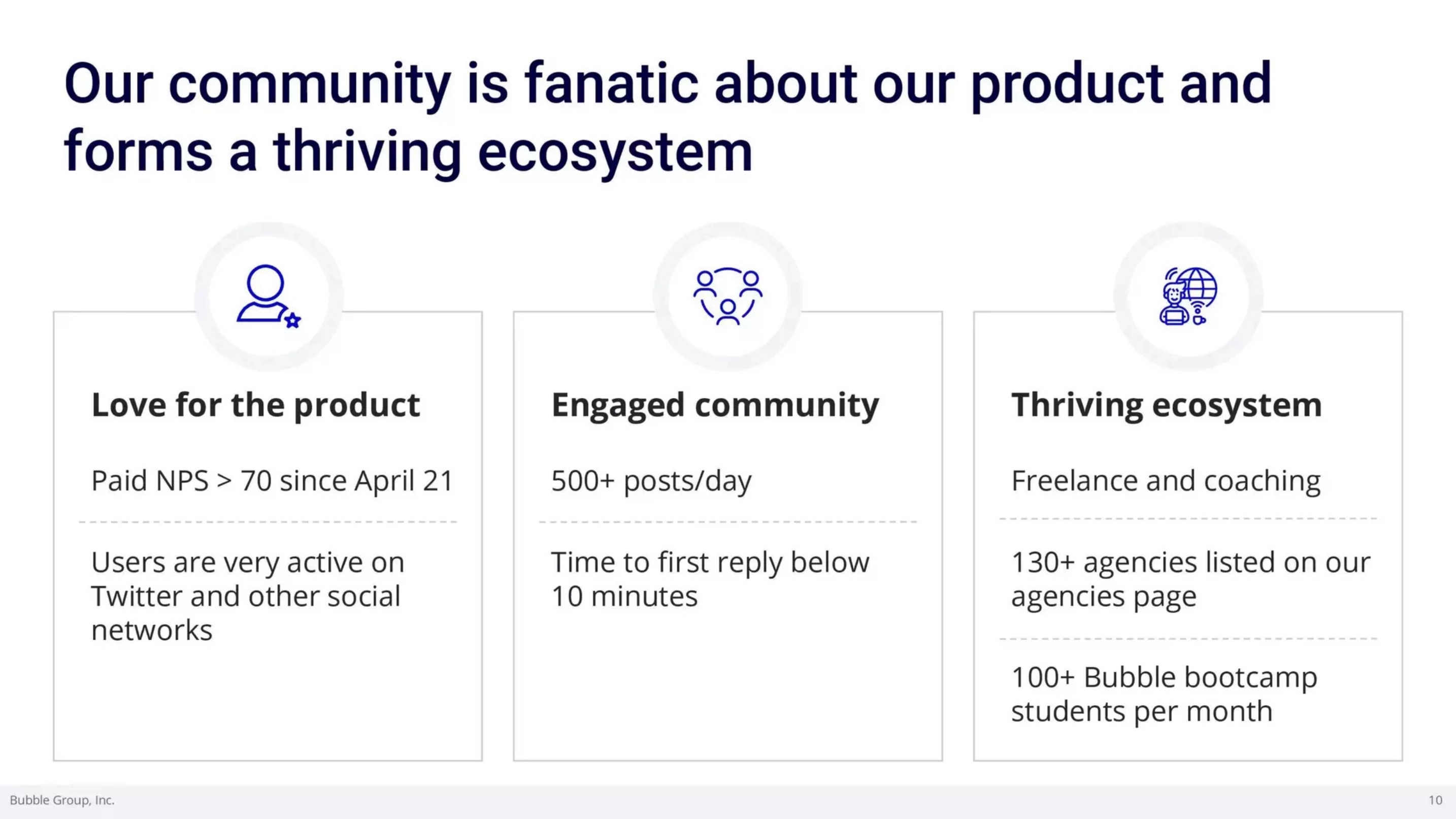 Our community is fanatic about our product and forms a thriving ecosystem

Love for the product

Paid NPS > 70 since April 21

Users are very active on Twitter and other social networks

Engaged community

500+ posts/day

Time to first reply below 10 minutes

Thriving ecosystem

Freelance and coaching

130+ agencies listed on our agencies page

100+ Bubble bootcamp students per month

Bubble Group, Inc.

10